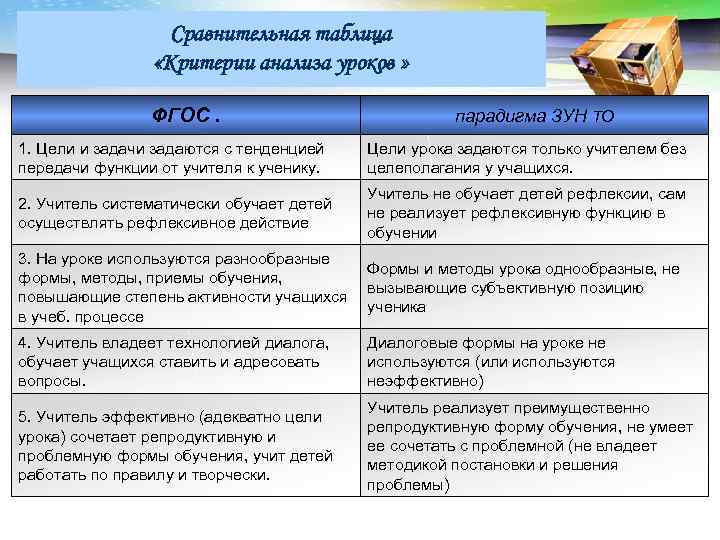 Сравнительная таблица
«Критерии анализа уроков »

| ФГОС . | парадигма ЗУН ТО |
|---|---|
| 1. Цели и задачи задаются с тенденцией передачи функции от учителя к ученику. | Цели урока задаются только учителем без целеполагания у учащихся. |
| 2. Учитель систематически обучает детей осуществлять рефлексивное действие | Учитель не обучает детей рефлексии, сам не реализует рефлексивную функцию в обучении |
| 3. На уроке используются разнообразные формы, методы, приемы обучения, повышающие степень активности учащихся в учеб. процессе | Формы и методы урока однообразные, не вызывающие субъективную позицию ученика |
| 4. Учитель владеет технологией диалога, обучает учащихся ставить и адресовать вопросы. | Диалоговые формы на уроке не используются (или используются неэффективно) |
| 5. Учитель эффективно (адекватно цели урока) сочетает репродуктивную и проблемную формы обучения, учит детей работать по правилу и творчески. | Учитель реализует преимущественно репродуктивную форму обучения, не умеет ее сочетать с проблемной (не владеет методикой постановки и решения проблемы) |